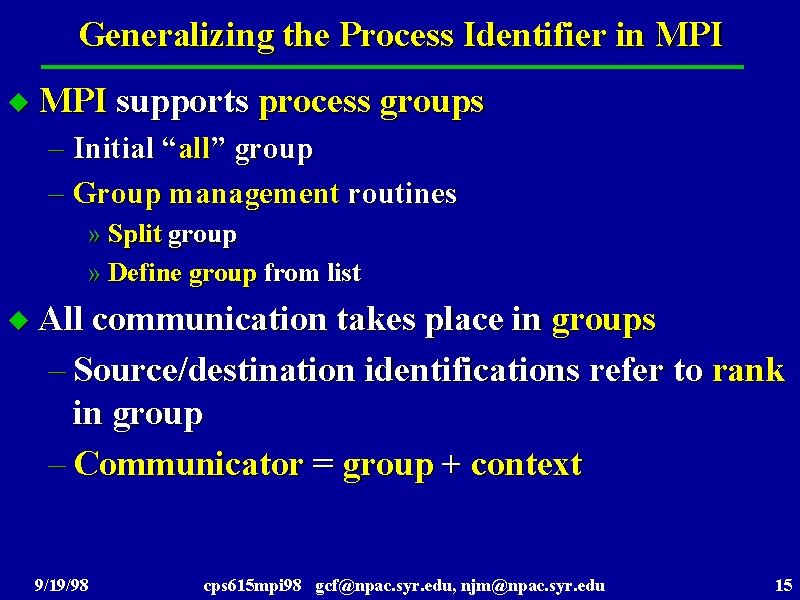 Generalizing the Process Identifier in MPI

◆ MPI supports process groups

– Initial “all” group

– Group management routines

» Split group

» Define group from list

◆ All communication takes place in groups

– Source/destination identifications refer to rank in group

– Communicator = group + context

9/19/98 cps615mpi98 gcf@npac.syr.edu, njm@npac.syr.edu 15